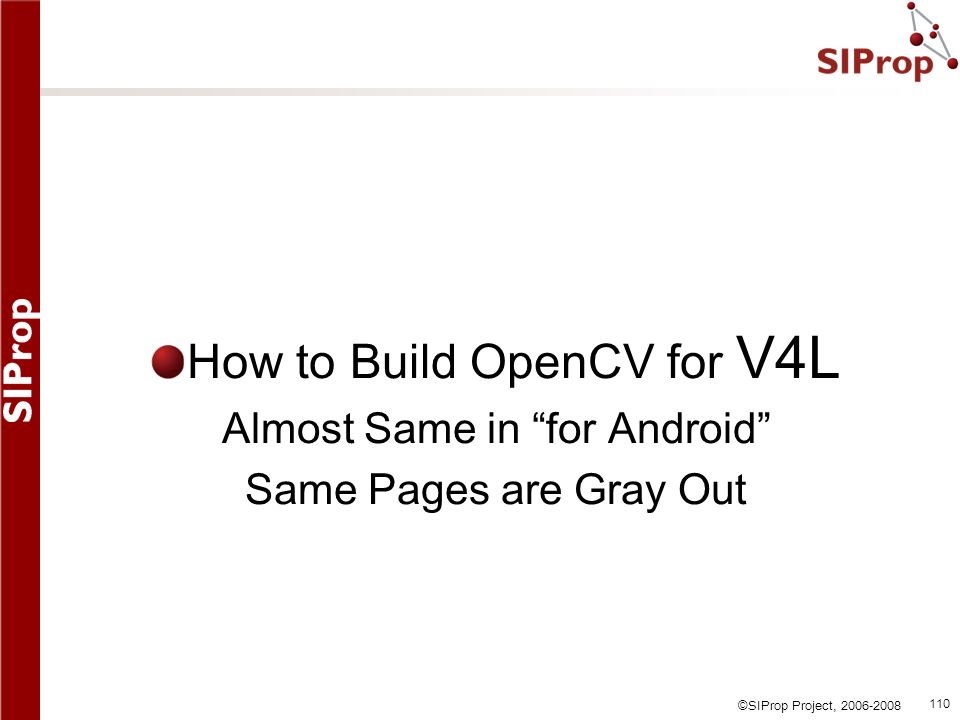 SIProp

SIProp

How to Build OpenCV for V4L

Almost Same in “for Android”

Same Pages are Gray Out

©SIProp Project, 2006-2008

110